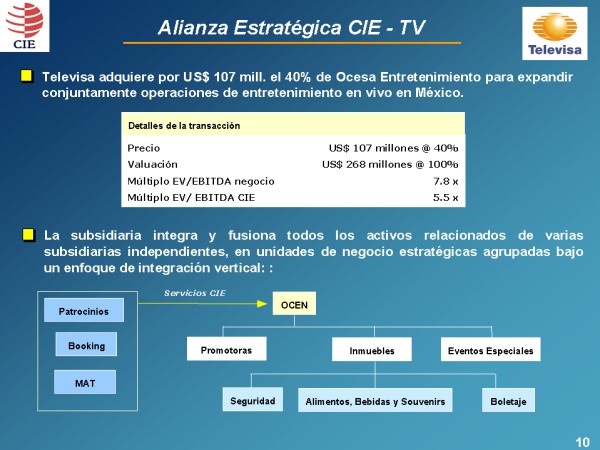 CIE

Alianza Estratégica CIE - TV

Televisa

Televisa adquiere por US$ 107 mill. el 40% de Ocesa Entretenimiento para expandir conjuntamente operaciones de entretenimiento en vivo en México.

| Detalles de la transacción | |
|---|---|
| Precio | US$ 107 millones @ 40% |
| Valuación | US$ 268 millones @ 100% |
| Múltiplo EV/EBITDA negocio | 7.8 x |
| Múltiplo EV/ EBITDA CIE | 5.5 x |

La subsidiaria integra y fusiona todos los activos relacionados de varias subsidiarias independientes, en unidades de negocio estratégicas agrupadas bajo un enfoque de integración vertical: :

Patrocinios

Booking

MAT

Servicios CIE

OCEN

Promotoras

Inmuebles

Eventos Especiales

Seguridad

Alimentos, Bebidas y Souvenirs

Boletaje

10